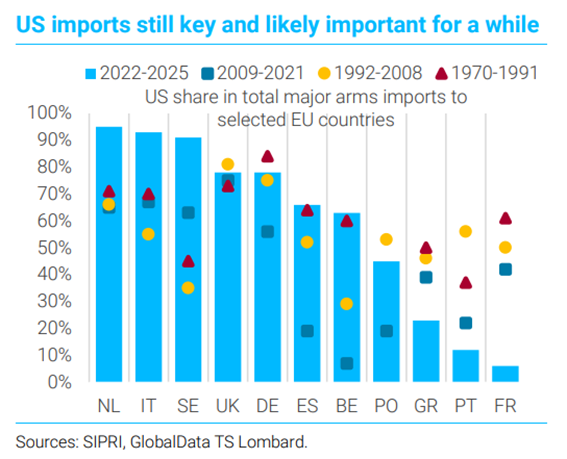 US imports still key and likely important for a while

2022-2025 2009-2021 1992-2008 1970-1991

US share in total major arms imports to selected EU countries

100%
90%
80%
70%
60%
50%
40%
30%
20%
10%
0%

NL IT SE UK DE ES BE PO GR PT FR

Sources: SIPRI, GlobalData TS Lombard.